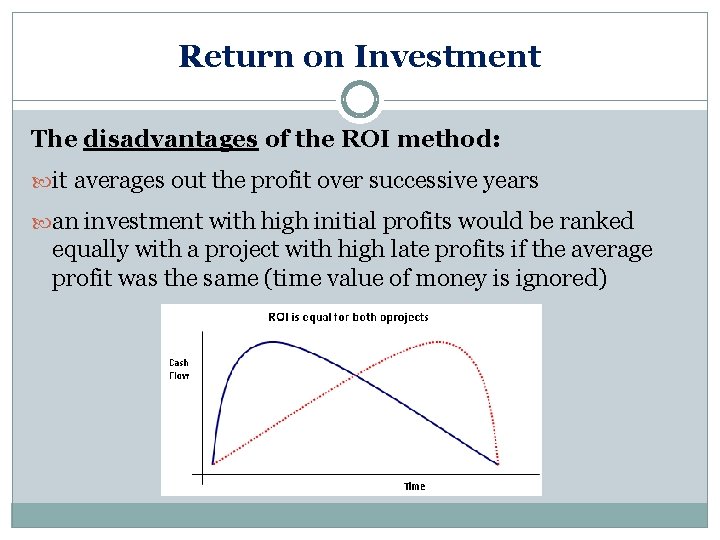 Return on Investment

The disadvantages of the ROI method:

it averages out the profit over successive years

an investment with high initial profits would be ranked equally with a project with high late profits if the average profit was the same (time value of money is ignored)

ROI is equal for both oprojects

Cash Flow

Time